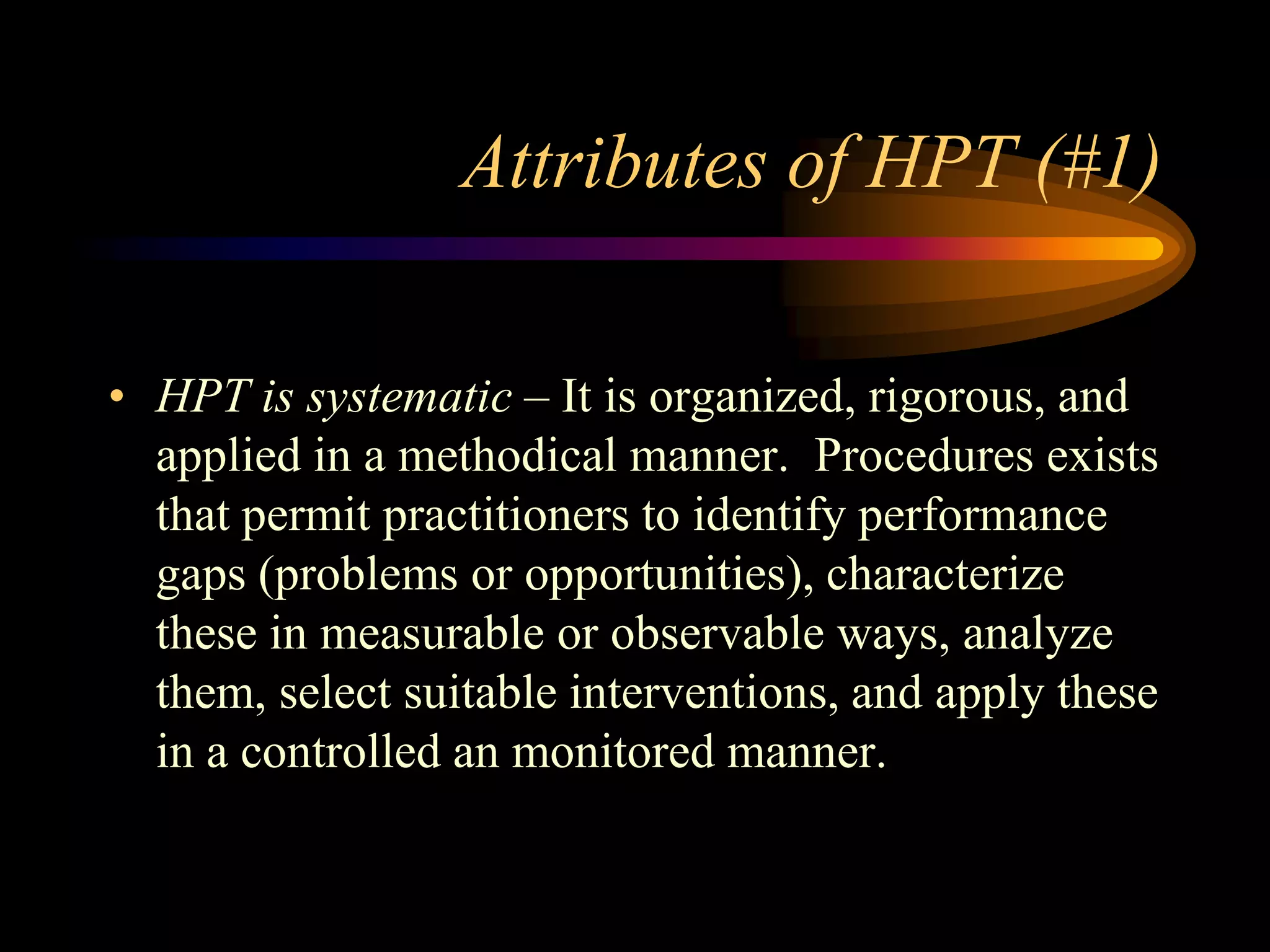 Attributes of HPT (#1)

• HPT is systematic – It is organized, rigorous, and applied in a methodical manner. Procedures exists that permit practitioners to identify performance gaps (problems or opportunities), characterize these in measurable or observable ways, analyze them, select suitable interventions, and apply these in a controlled an monitored manner.